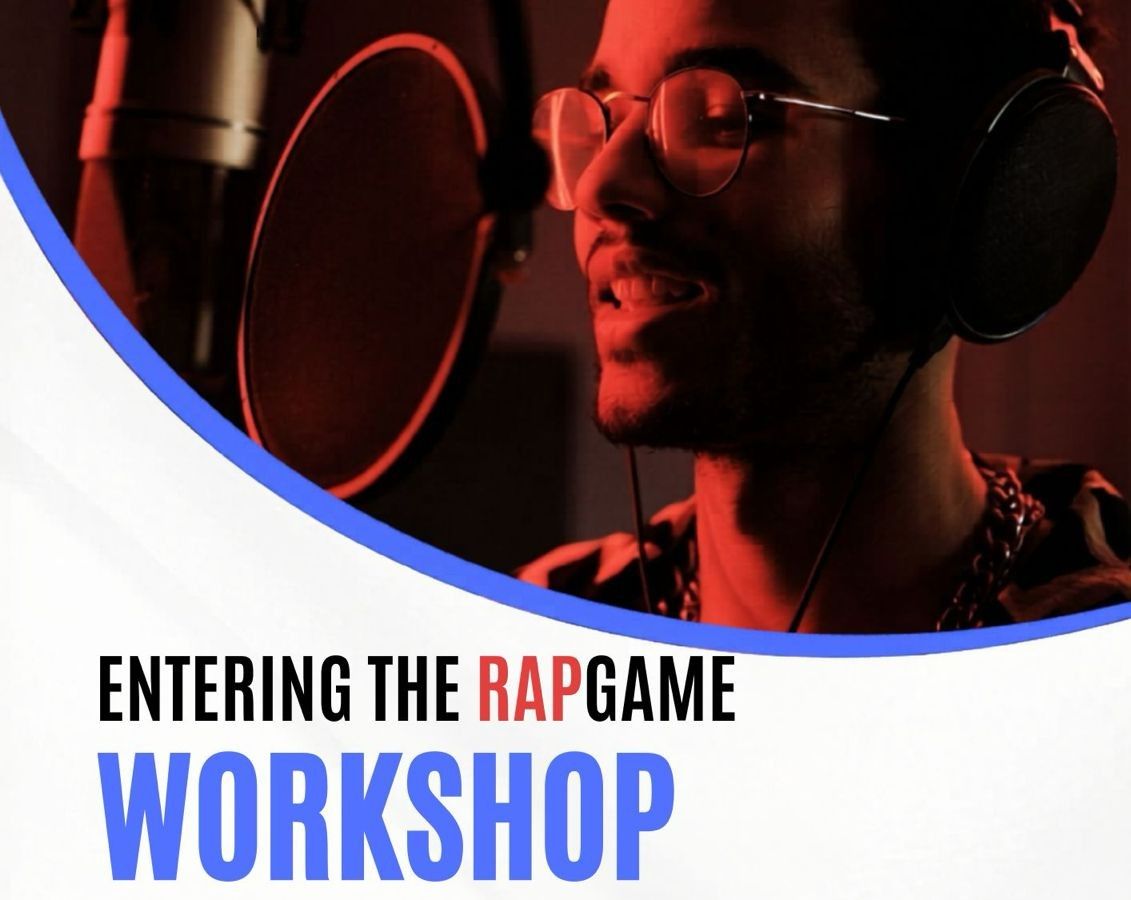 ENTERING THE RAPGAME
WORKSHOP